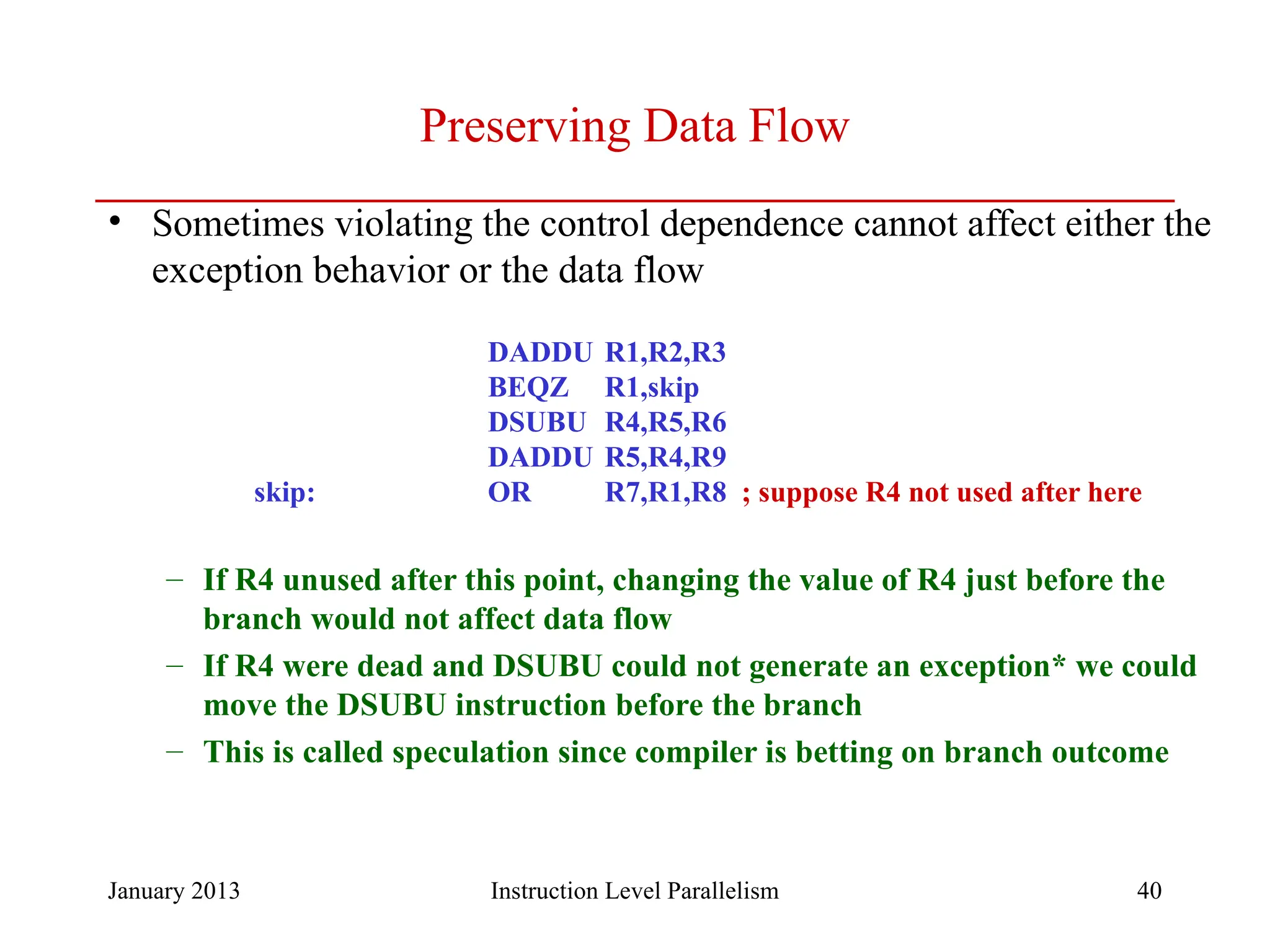 Preserving Data Flow

• Sometimes violating the control dependence cannot affect either the exception behavior or the data flow

DADDU R1,R2,R3
BEQZ R1,skip
DSUBU R4,R5,R6
DADDU R5,R4,R9
skip: OR R7,R1,R8 ; suppose R4 not used after here

– If R4 unused after this point, changing the value of R4 just before the branch would not affect data flow
– If R4 were dead and DSUBU could not generate an exception* we could move the DSUBU instruction before the branch
– This is called speculation since compiler is betting on branch outcome

January 2013 Instruction Level Parallelism 40